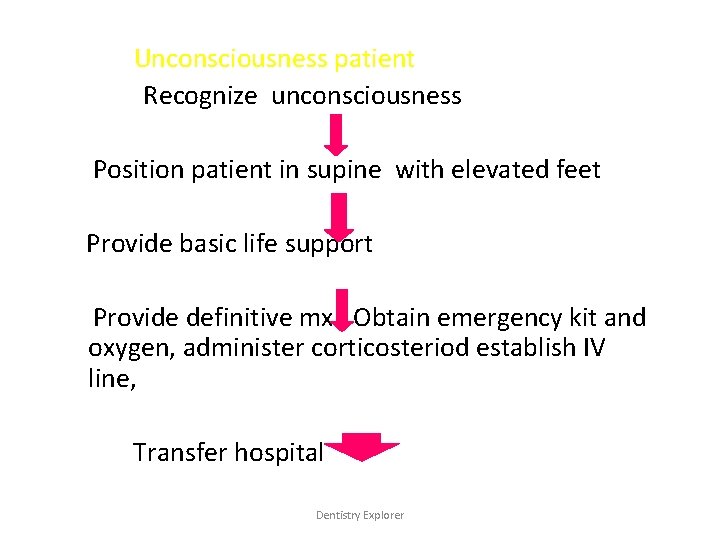 Unconsciousness patient

Recognize unconsciousness

Position patient in supine with elevated feet

Provide basic life support

Provide definitive mx. Obtain emergency kit and oxygen, administer corticosteriod establish IV line,

Transfer hospital

Dentistry Explorer